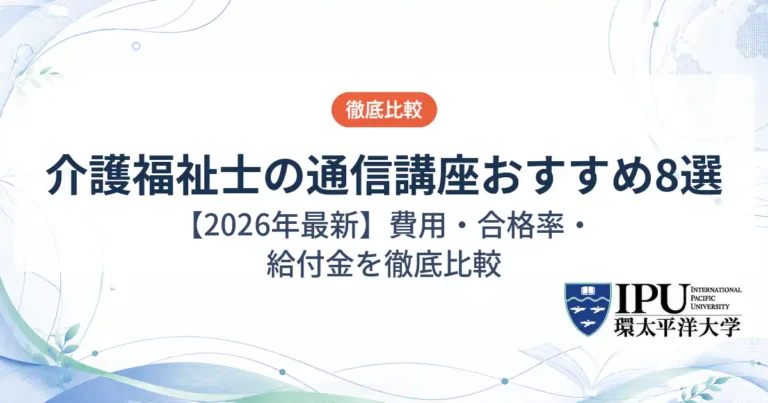 徹底比較

介護福祉士の通信講座おすすめ8選

【2026年最新】費用・合格率・給付金を徹底比較

IPU INTERNATIONAL PACIFIC UNIVERSITY
環太平洋大学